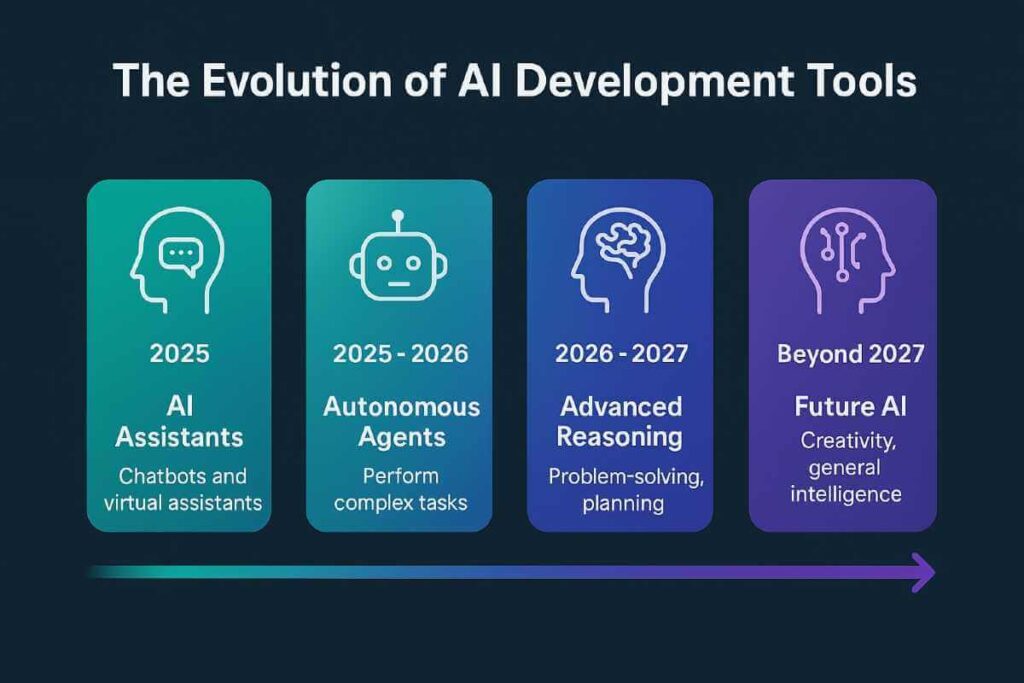 The Evolution of AI Development Tools

2025
AI Assistants
Chatbots and virtual assistants

2025 - 2026
Autonomous Agents
Perform complex tasks

2026 - 2027
Advanced Reasoning
Problem-solving, planning

Beyond 2027
Future AI
Creativity, general intelligence